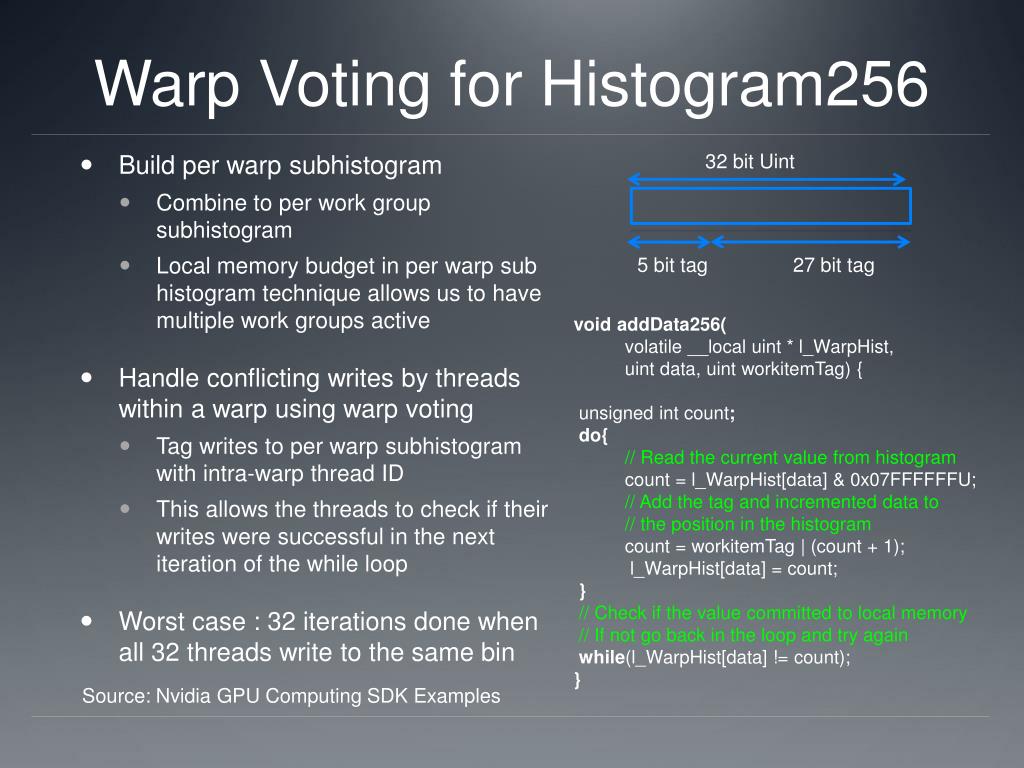 Warp Voting for Histogram256

- Build per warp subhistogram
  - Combine to per work group subhistogram
  - Local memory budget in per warp sub histogram technique allows us to have multiple work groups active
- Handle conflicting writes by threads within a warp using warp voting
  - Tag writes to per warp subhistogram with intra-warp thread ID
  - This allows the threads to check if their writes were successful in the next iteration of the while loop
- Worst case : 32 iterations done when all 32 threads write to the same bin

Source: Nvidia GPU Computing SDK Examples

32 bit Uint

5 bit tag

27 bit tag

void addData256(
volatile __local uint * l_WarpHist,
uint data, uint workitemTag) {

unsigned int count;
do{
// Read the current value from histogram
count = l_WarpHist[data] & 0x07FFFFFFU;
// Add the tag and incremented data to
// the position in the histogram
count = workitemTag | (count + 1);
l_WarpHist[data] = count;
}
// Check if the value committed to local memory
// If not go back in the loop and try again
while(l_WarpHist[data] != count);
}